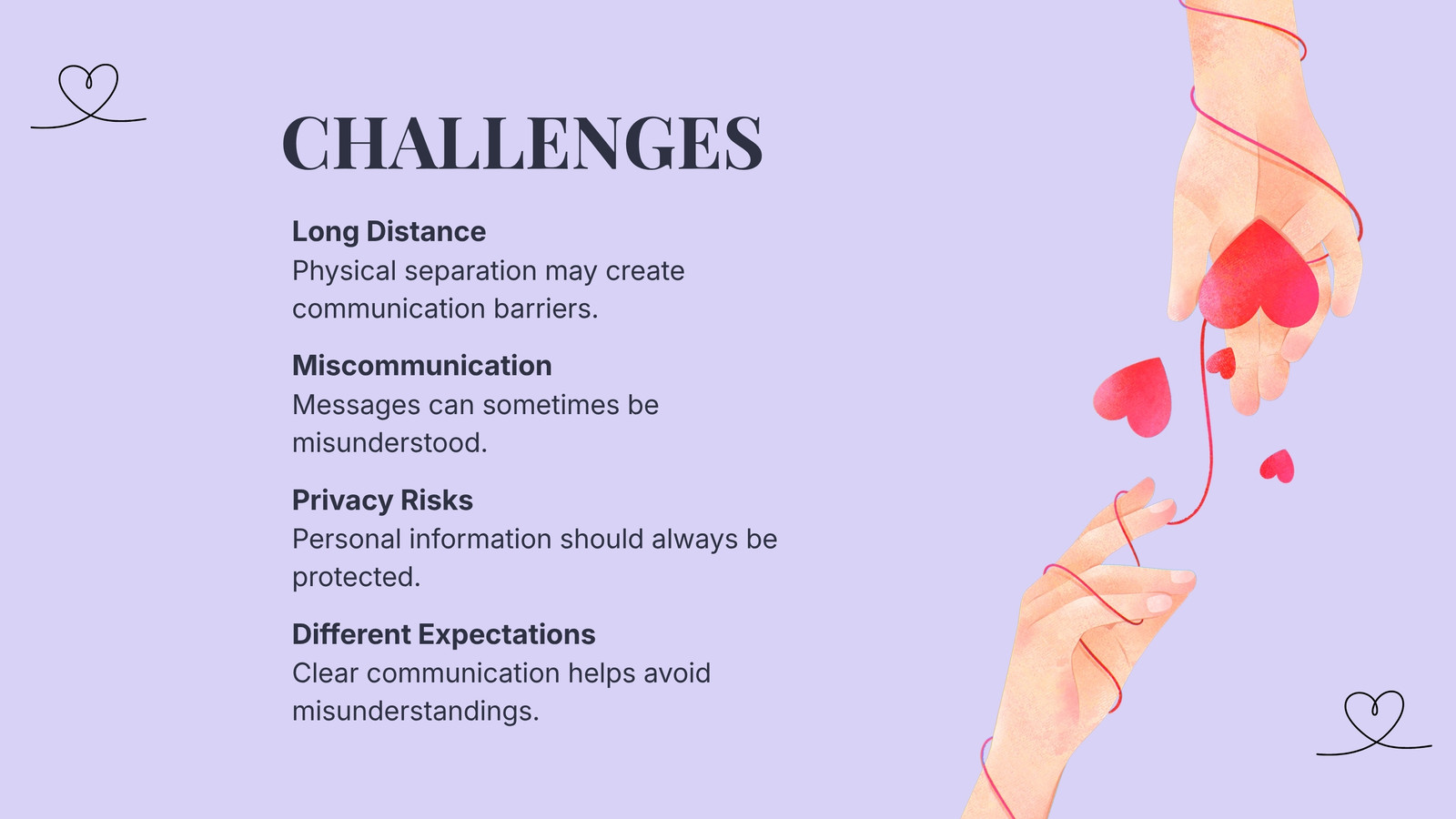 CHALLENGES

Long Distance
Physical separation may create communication barriers.

Miscommunication
Messages can sometimes be misunderstood.

Privacy Risks
Personal information should always be protected.

Different Expectations
Clear communication helps avoid misunderstandings.